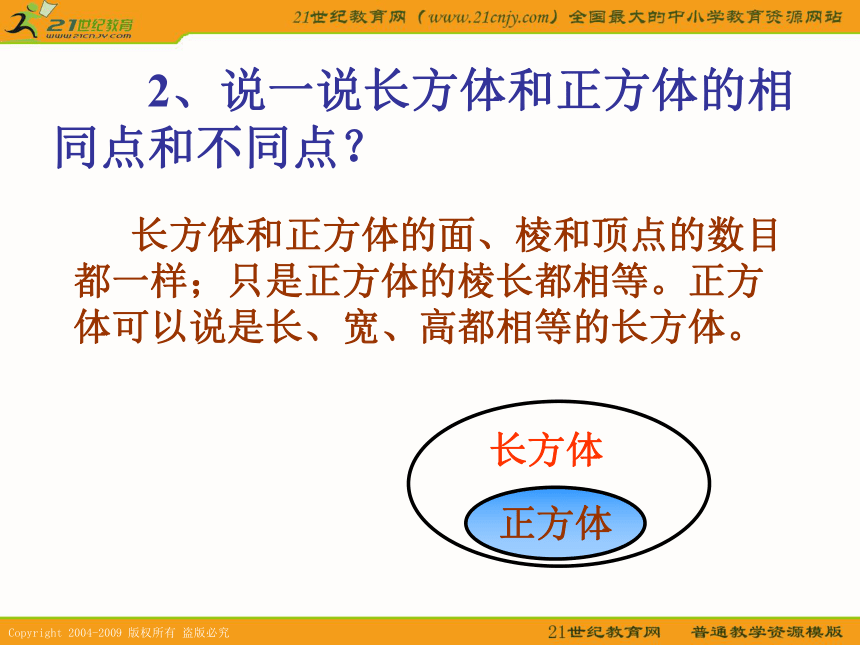 21世纪教育
www.21cnjy.com

21世纪教育网（www.21cnjy.com）全国最大的中小学教育资源网站

2、说一说长方体和正方体的相同点和不同点？

长方体和正方体的面、棱和顶点的数目都一样；只是正方体的棱长都相等。正方体可以说是长、宽、高都相等的长方体。

长方体

正方体

Copyright 2004-2009 版权所有 盗版必究

21世纪教育网　普通教学资源模版